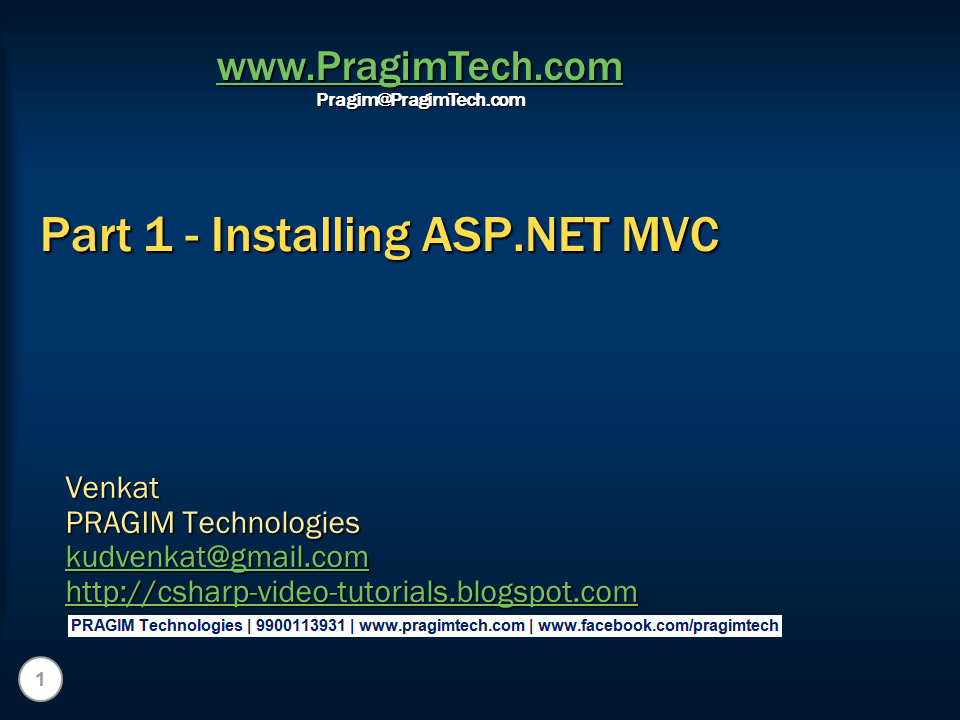 www.PragimTech.com
Pragim@PragimTech.com

Part 1 - Installing ASP.NET MVC

Venkat
PRAGIM Technologies
kudvenkat@gmail.com
http://csharp-video-tutorials.blogspot.com

PRAGIM Technologies | 9900113931 | www.pragimtech.com | www.facebook.com/pragimtech

1